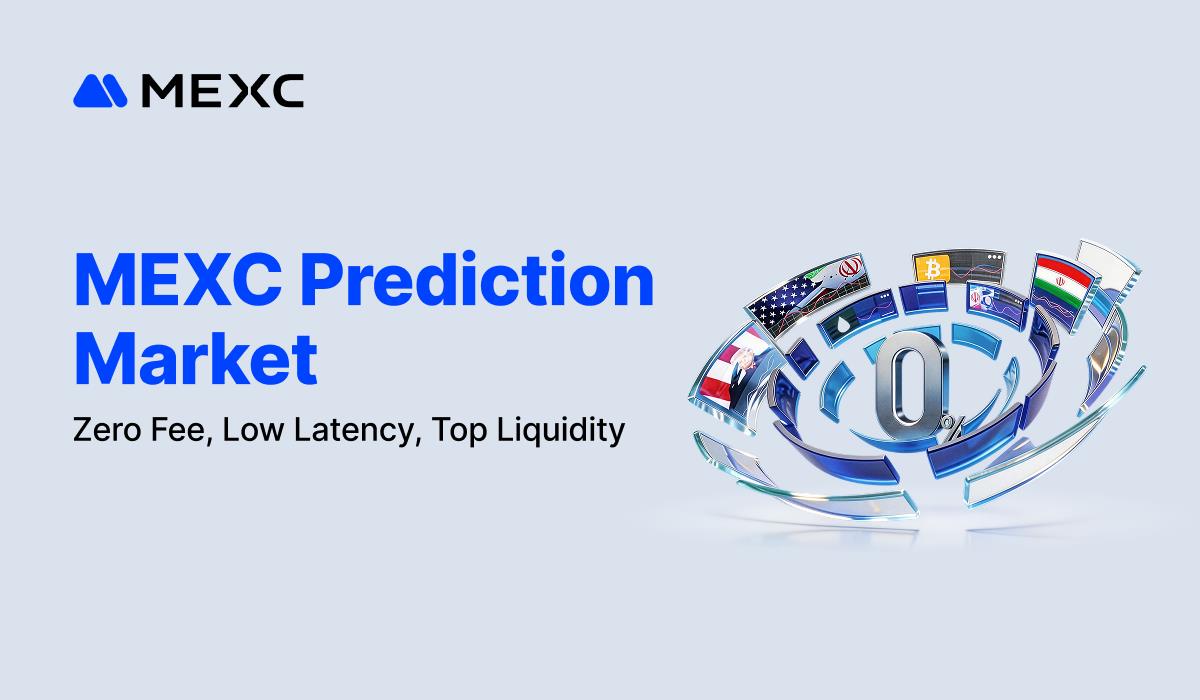 MEXC

MEXC Prediction Market

Zero Fee, Low Latency, Top Liquidity

0%